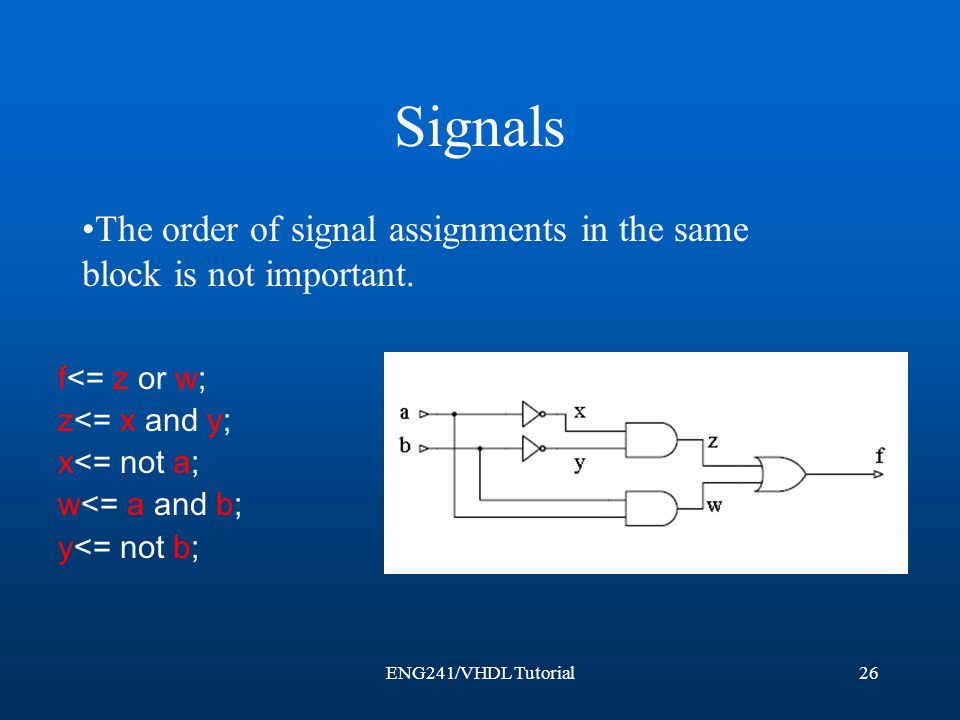 Signals

•The order of signal assignments in the same block is not important.

f<= z or w;
z<= x and y;
x<= not a;
w<= a and b;
y<= not b;

a
b
x
y
z
w
f

ENG241/VHDL Tutorial

26